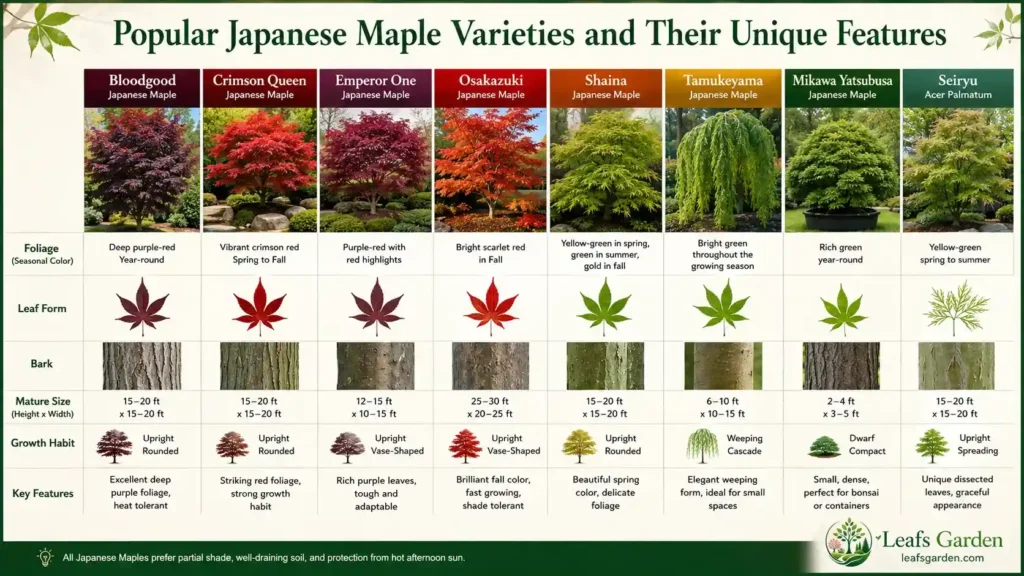 Popular Japanese Maple Varieties and Their Unique Features

| | Bloodgood Japanese Maple | Crimson Queen Japanese Maple | Emperor One Japanese Maple | Osakazuki Japanese Maple | Shaina Japanese Maple | Tamukeyama Japanese Maple | Mikawa Yatsubusa Japanese Maple | Seiryu Acer Palmatum |
|---|---|---|---|---|---|---|---|---|
| Foliage (Seasonal Color) | Deep purple-red Year-round | Vibrant crimson red Spring to Fall | Purple-red with red highlights | Bright scarlet red in Fall | Yellow-green in spring, green in summer, gold in fall | Bright green throughout the growing season | Rich green year-round | Yellow-green spring to summer |
| Leaf Form | | | | | | | | |
| Bark | | | | | | | | |
| Mature Size (Height x Width) | 15–20 ft x 15–20 ft | 15–20 ft x 15–20 ft | 12–15 ft x 10–15 ft | 25–30 ft x 20–25 ft | 15–20 ft x 15–20 ft | 6–10 ft x 10–15 ft | 2–4 ft x 3–5 ft | 15–20 ft x 15–20 ft |
| Growth Habit | Upright Rounded | Upright Rounded | Upright Vase-Shaped | Upright Vase-Shaped | Upright Rounded | Weeping Cascade | Dwarf Compact | Upright Spreading |
| Key Features | Excellent deep purple foliage, heat tolerant | Striking red foliage, strong growth habit | Rich purple leaves, tough and adaptable | Brilliant fall color, fast growing, shade tolerant | Beautiful spring color, delicate foliage | Elegant weeping form, ideal for small spaces | Small, dense, perfect for bonsai or containers | Unique dissected leaves, graceful appearance |

All Japanese Maples prefer partial shade, well-draining soil, and protection from hot afternoon sun.

Leafs Garden
leafsgarden.com